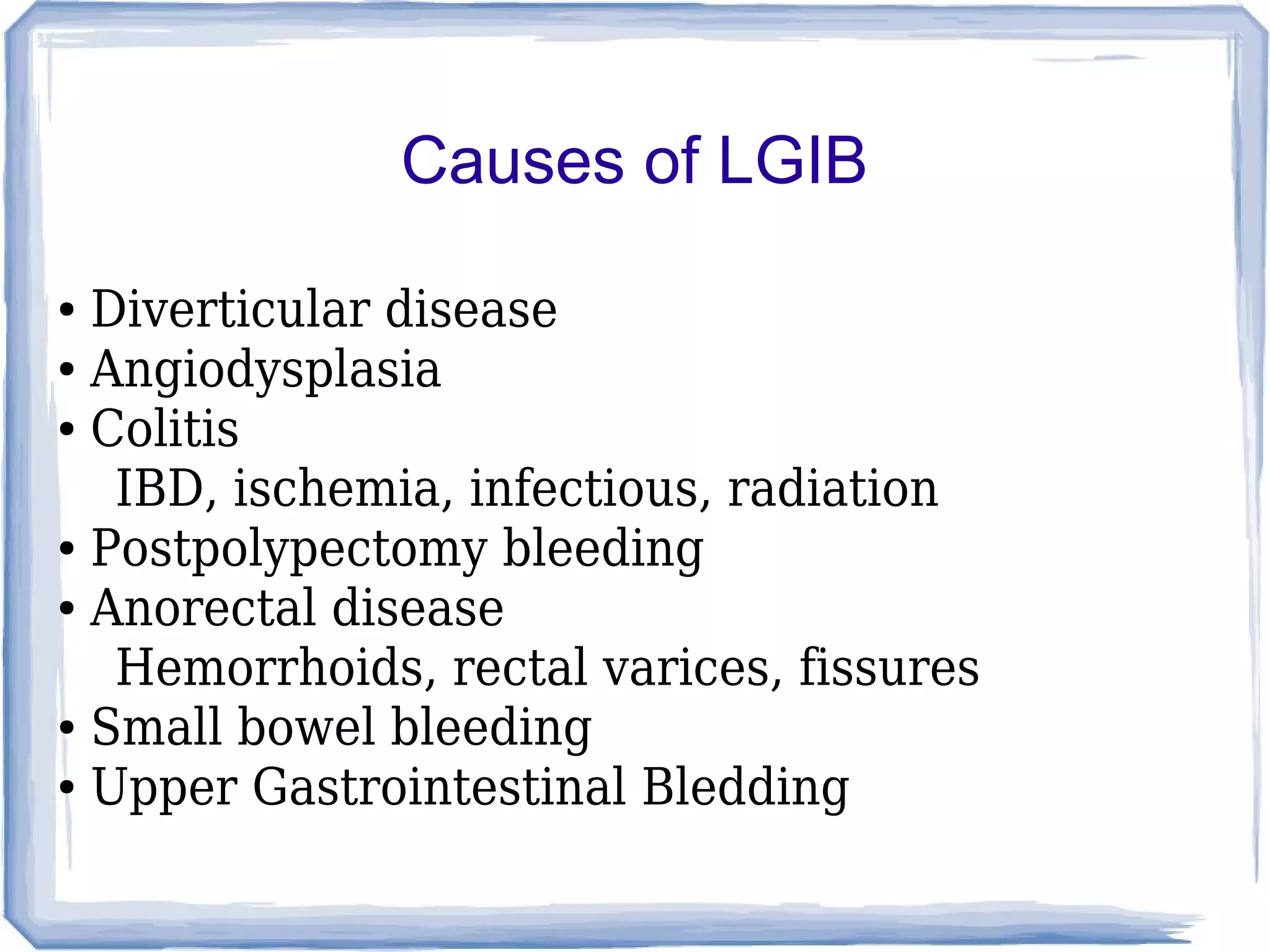 Causes of LGIB

• Diverticular disease
• Angiodysplasia
• Colitis
IBD, ischemia, infectious, radiation
• Postpolypectomy bleeding
• Anorectal disease
Hemorrhoids, rectal varices, fissures
• Small bowel bleeding
• Upper Gastrointestinal Bledding